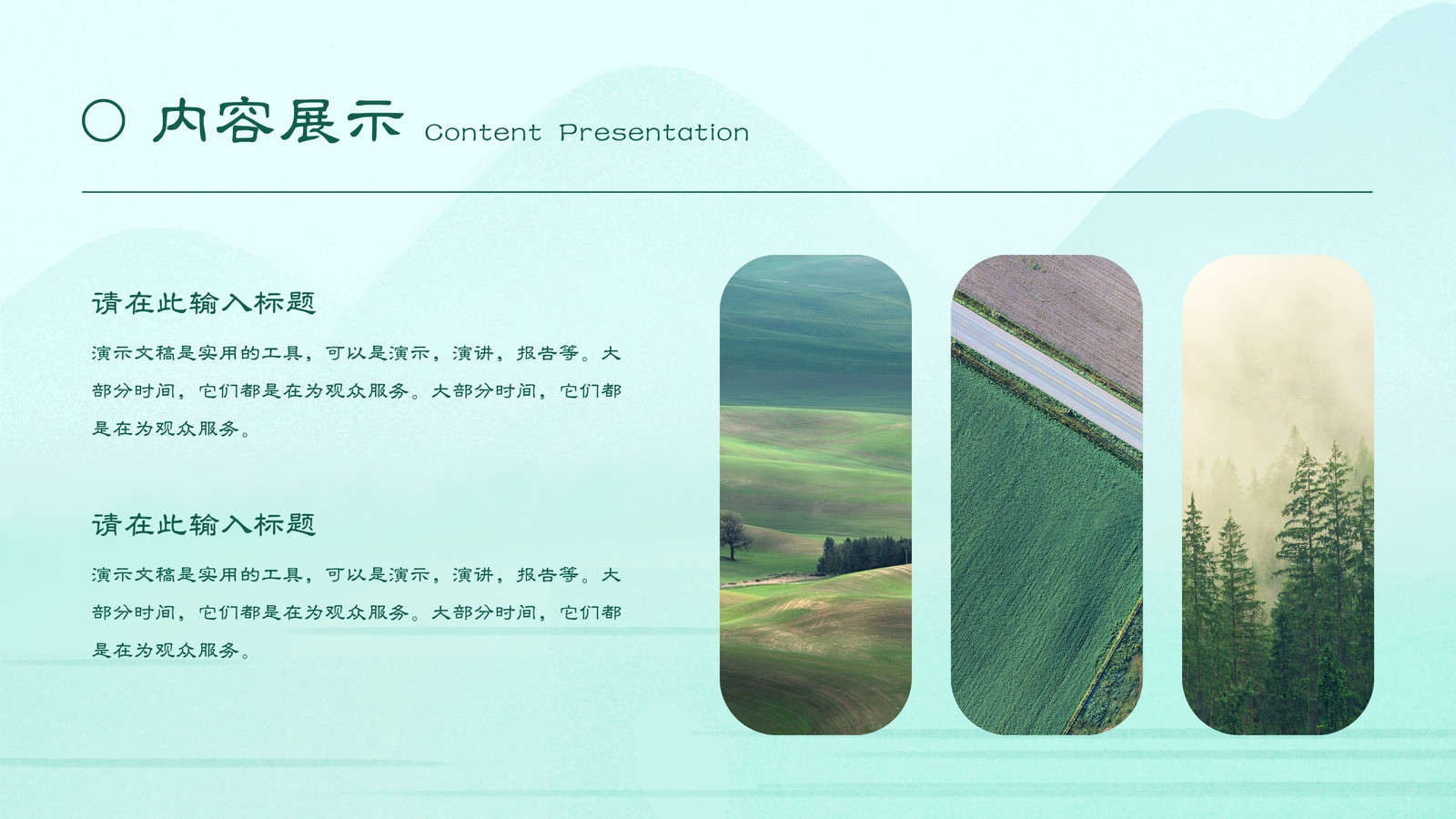 内容展示 Content Presentation

请在此输入标题

演示文稿是实用的工具，可以是演示，演讲，报告等。大部分时间，它们都是在为观众服务。大部分时间，它们都是在为观众服务。

请在此输入标题

演示文稿是实用的工具，可以是演示，演讲，报告等。大部分时间，它们都是在为观众服务。大部分时间，它们都是在为观众服务。